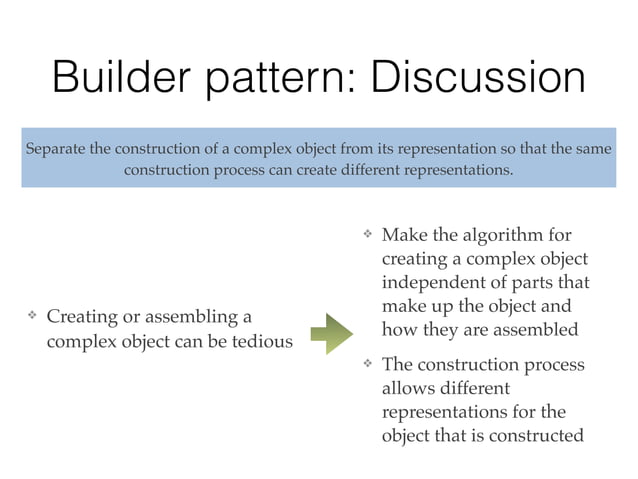 Builder pattern: Discussion

Separate the construction of a complex object from its representation so that the same construction process can create different representations.

❖ Creating or assembling a complex object can be tedious

❖ Make the algorithm for creating a complex object independent of parts that make up the object and how they are assembled

❖ The construction process allows different representations for the object that is constructed